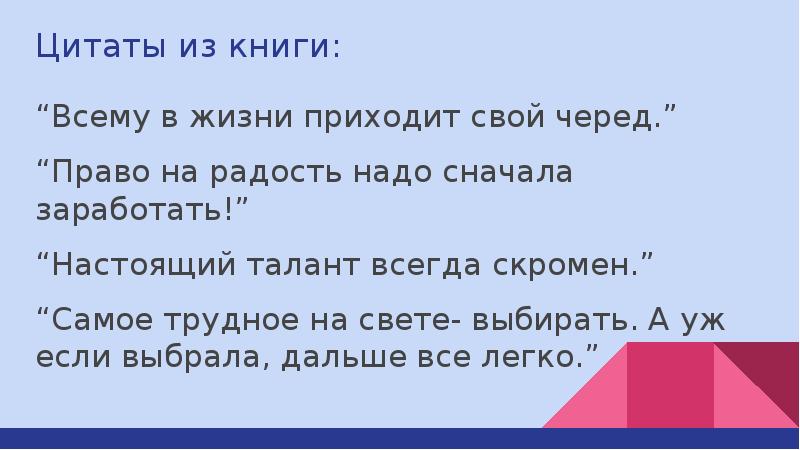 Цитаты из книги:

“Всему в жизни приходит свой черед.”

“Право на радость надо сначала заработать!”

“Настоящий талант всегда скромен.”

“Самое трудное на свете- выбирать. А уж если выбрала, дальше все легко.”